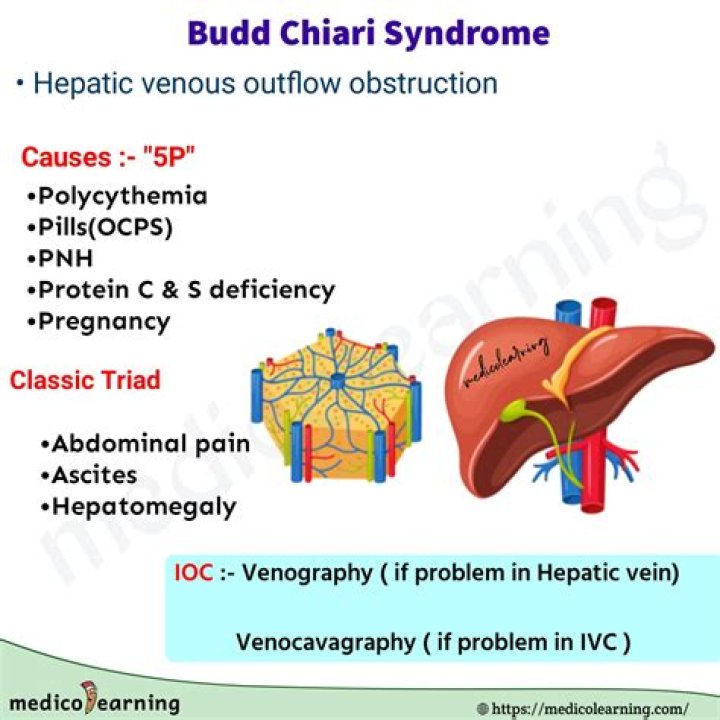 Budd Chiari Syndrome

• Hepatic venous outflow obstruction

Causes :- "5P"

•Polycythemia
•Pills(OCPS)
•PNH
•Protein C & S deficiency
•Pregnancy

Classic Triad

•Abdominal pain
•Ascites
•Hepatomegaly

medicolearning

medicolearning

IOC :- Venography ( if problem in Hepatic vein)

Venocavagraphy ( if problem in IVC )

medicolearning

https://medicolearning.com/